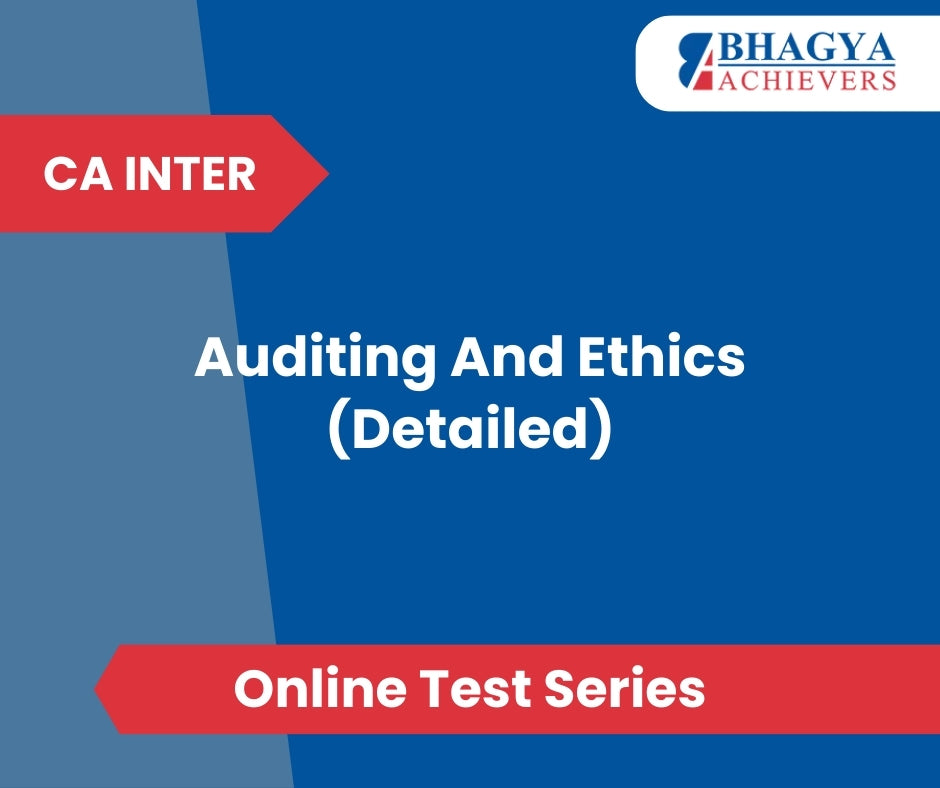 BHAGYA ACHIEVERS

CA INTER

Auditing And Ethics (Detailed)

Online Test Series